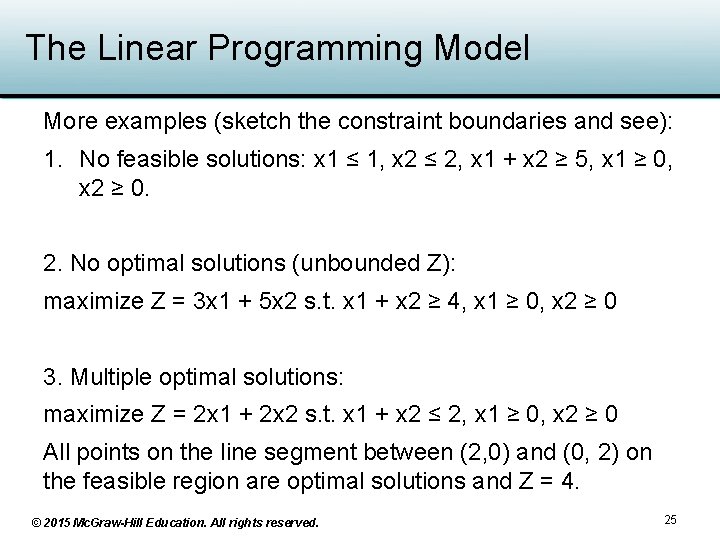 The Linear Programming Model

More examples (sketch the constraint boundaries and see):

1. No feasible solutions: x1 ≤ 1, x2 ≤ 2, x1 + x2 ≥ 5, x1 ≥ 0, x2 ≥ 0.

2. No optimal solutions (unbounded Z):

maximize Z = 3x1 + 5x2 s.t. x1 + x2 ≥ 4, x1 ≥ 0, x2 ≥ 0

3. Multiple optimal solutions:

maximize Z = 2x1 + 2x2 s.t. x1 + x2 ≤ 2, x1 ≥ 0, x2 ≥ 0

All points on the line segment between (2,0) and (0, 2) on the feasible region are optimal solutions and Z = 4.

© 2015 McGraw-Hill Education. All rights reserved.

25